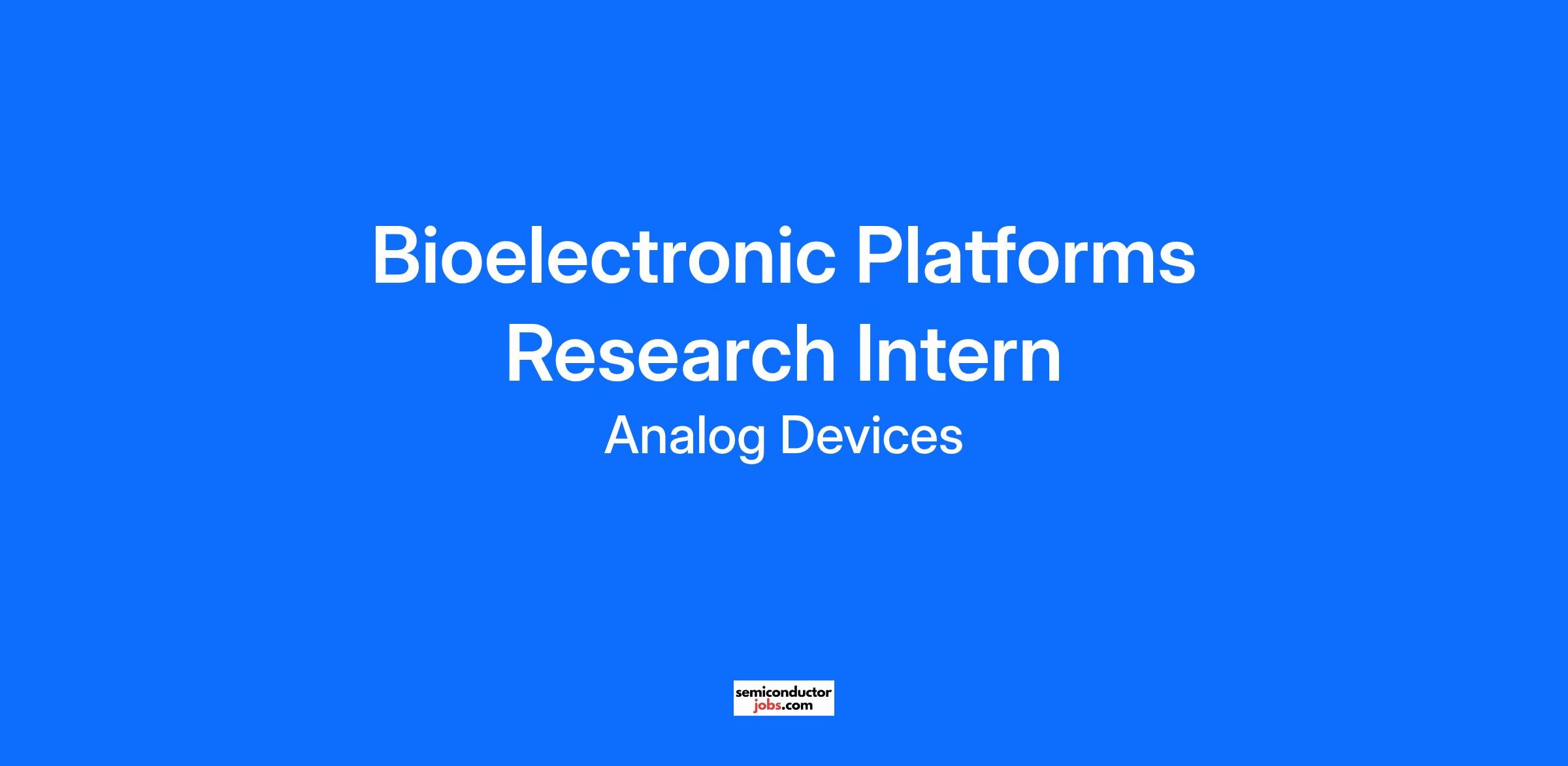 Bioelectronic Platforms Research Intern

Analog Devices

semiconductor
jobs.com